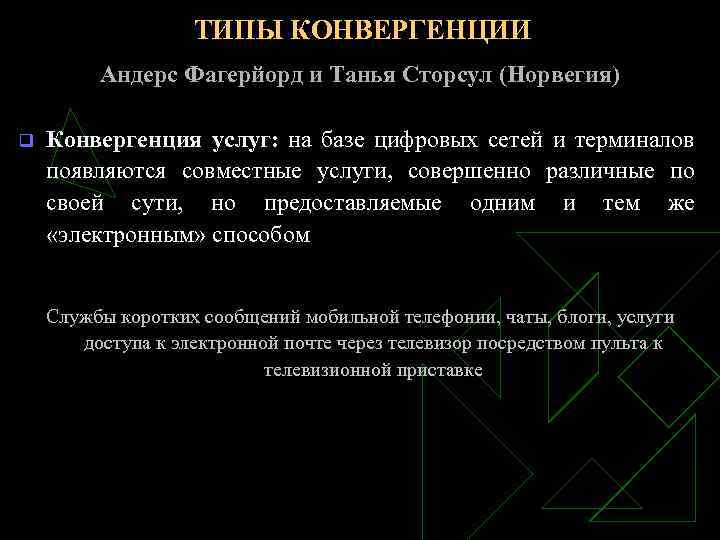 ТИПЫ КОНВЕРГЕНЦИИ

Андерс Фагерйорд и Танья Сторсул (Норвегия)

Конвергенция услуг: на базе цифровых сетей и терминалов появляются совместные услуги, совершенно различные по своей сути, но предоставляемые одним и тем же «электронным» способом

Службы коротких сообщений мобильной телефонии, чаты, блоги, услуги доступа к электронной почте через телевизор посредством пульта к телевизионной приставке